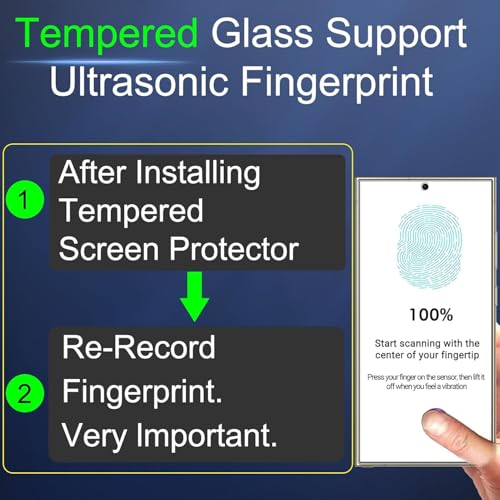 Tempered Glass Support Ultrasonic Fingerprint

1

After Installing Tempered Screen Protector

2

Re-Record Fingerprint. Very Important.

100%

Start scanning with the center of your fingertip

Press your finger on the sensor, then lift it off when you feel a vibration